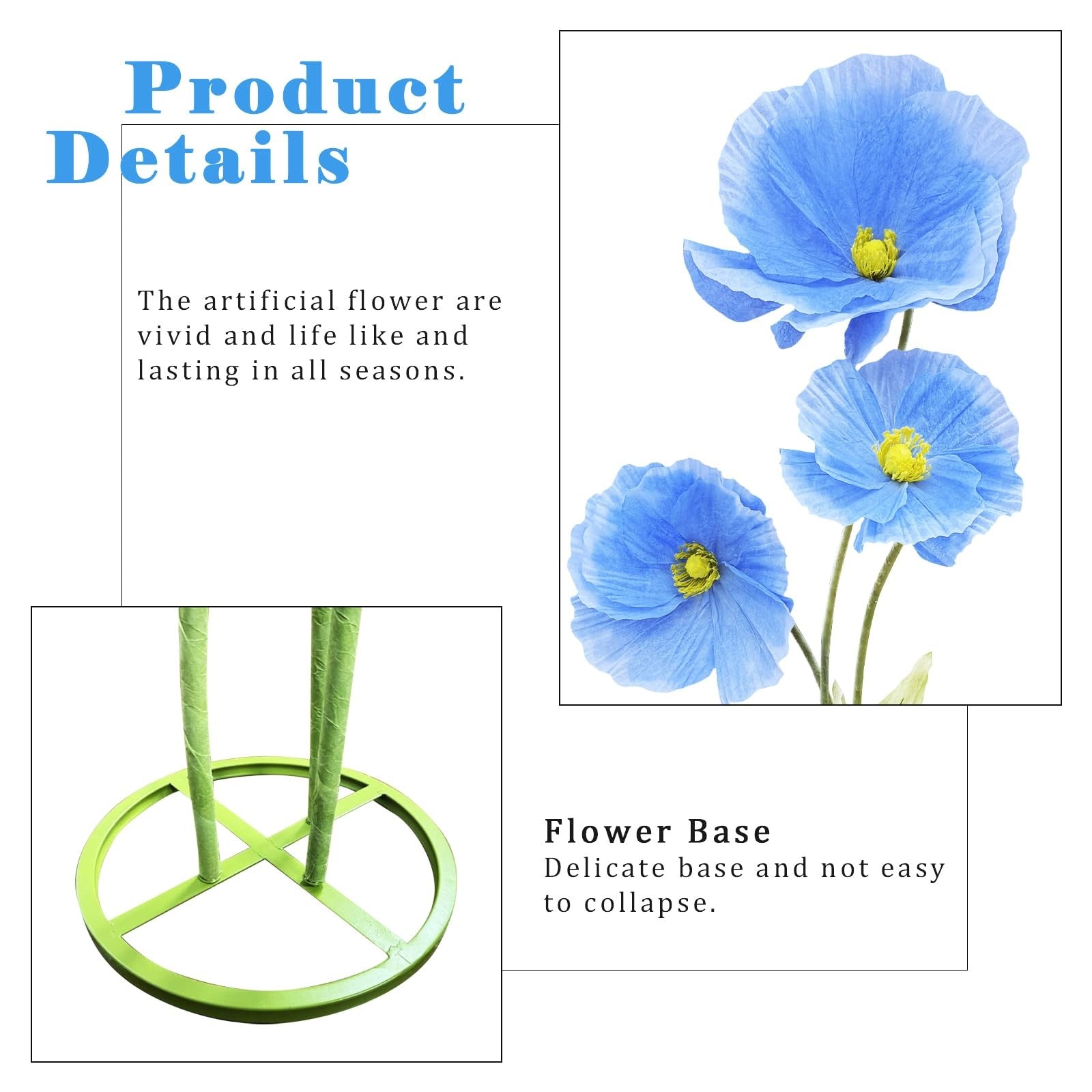 Product Details

The artificial flower are vivid and life like and lasting in all seasons.

Flower Base
Delicate base and not easy to collapse.